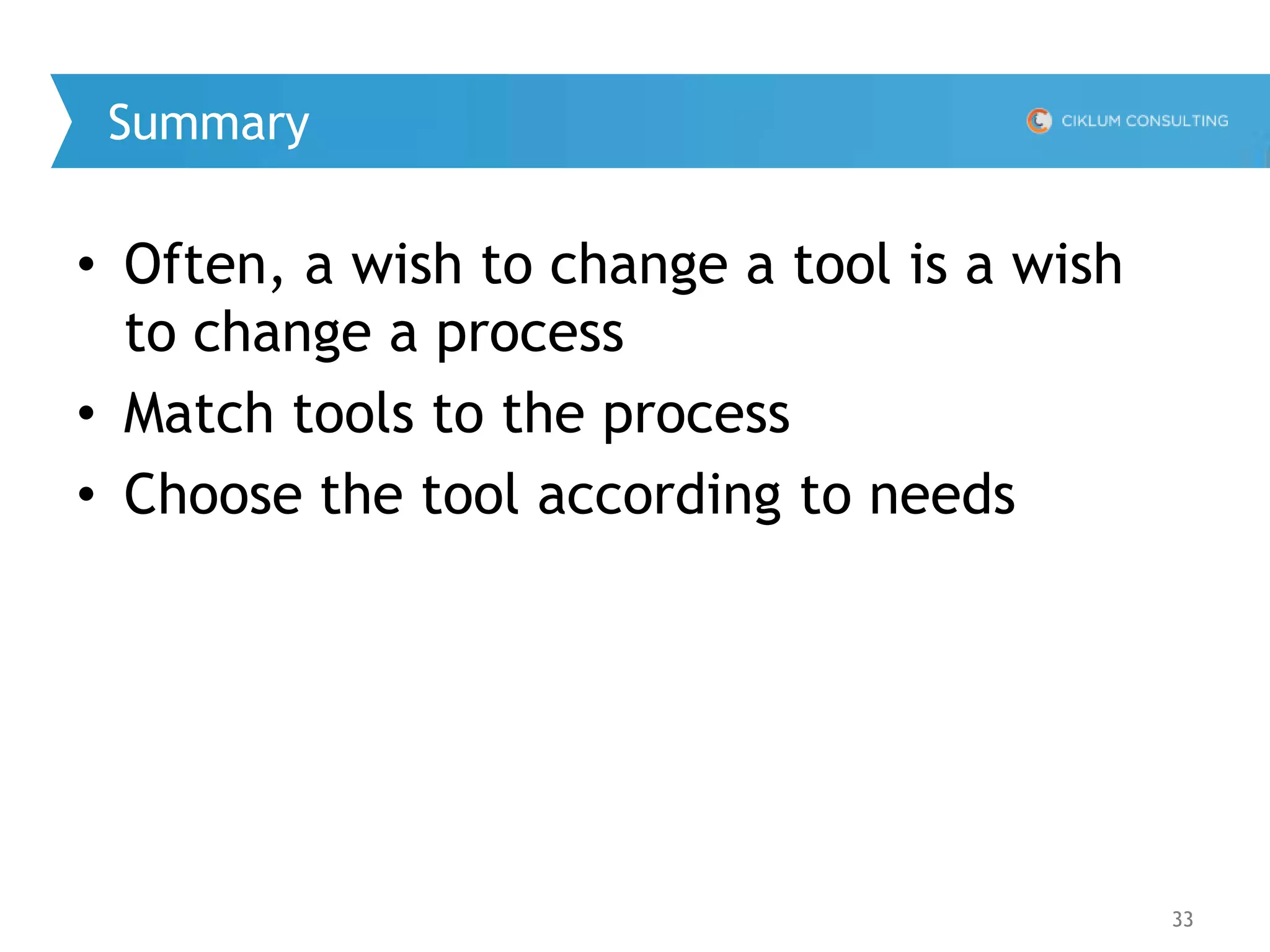 Summary

CIKLUM CONSULTING

• Often, a wish to change a tool is a wish to change a process
• Match tools to the process
• Choose the tool according to needs

33